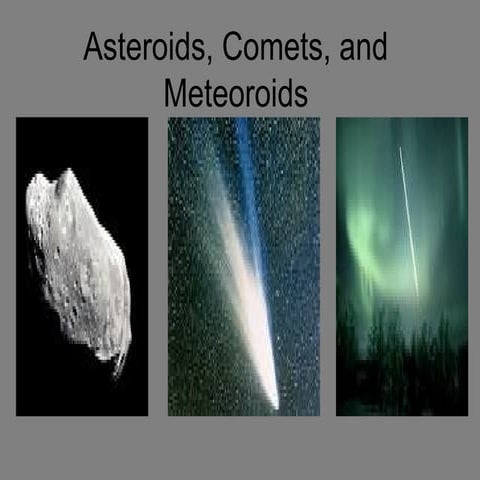 Asteroids, Comets, and Meteoroids